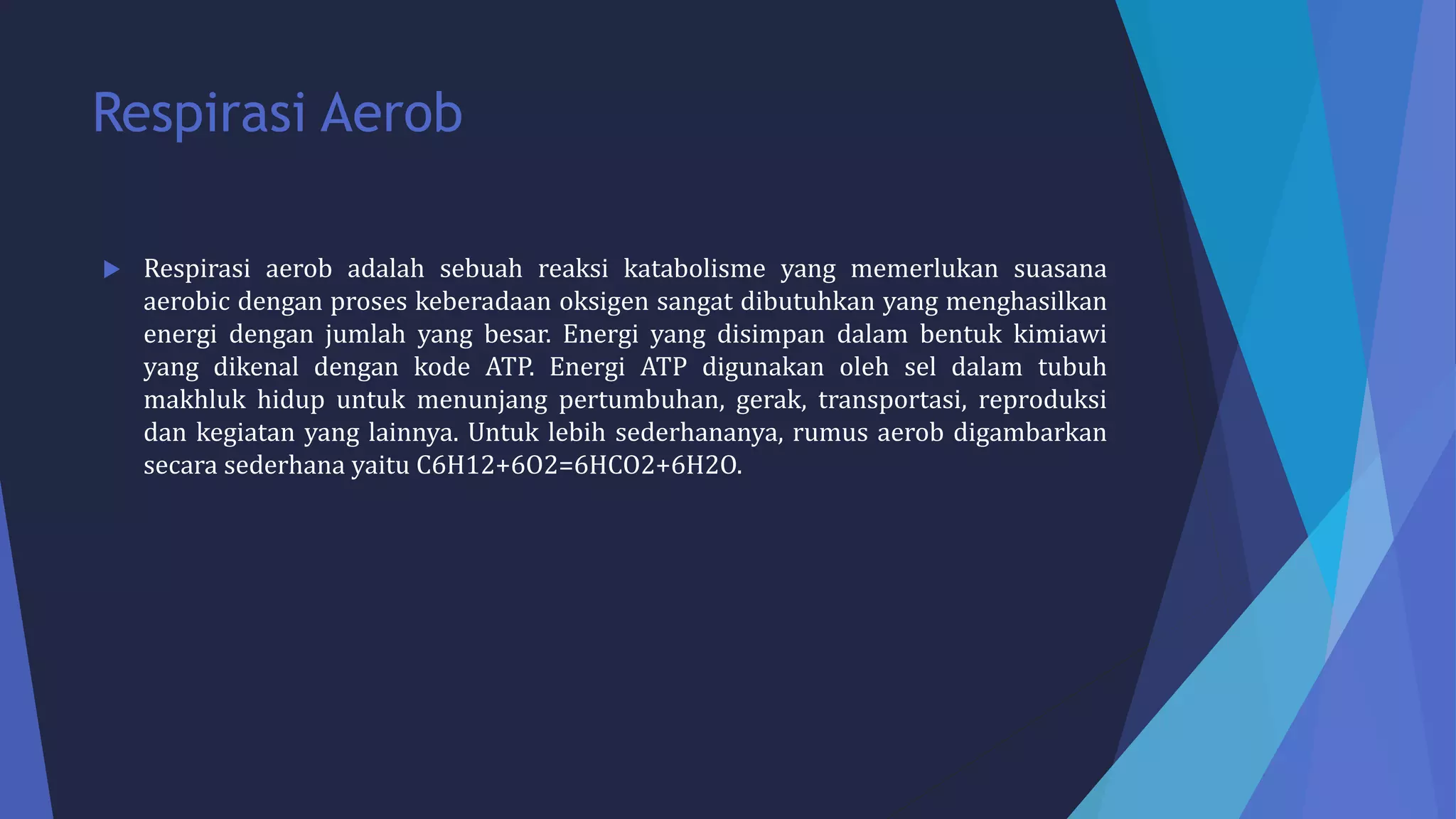 Respirasi Aerob

Respirasi aerob adalah sebuah reaksi katabolisme yang memerlukan suasana aerobic dengan proses keberadaan oksigen sangat dibutuhkan yang menghasilkan energi dengan jumlah yang besar. Energi yang disimpan dalam bentuk kimiawi yang dikenal dengan kode ATP. Energi ATP digunakan oleh sel dalam tubuh makhluk hidup untuk menunjang pertumbuhan, gerak, transportasi, reproduksi dan kegiatan yang lainnya. Untuk lebih sederhananya, rumus aerob digambarkan secara sederhana yaitu C6H12+6O2=6HCO2+6H2O.